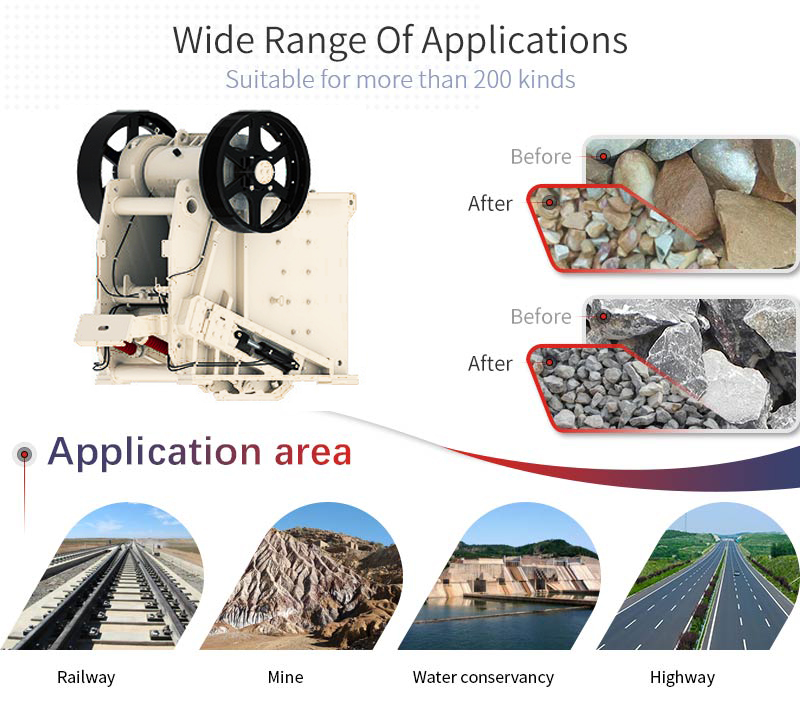 Wide Range Of Applications
Suitable for more than 200 kinds

Before
After

Before
After

Application area

Railway

Mine

Water conservancy

Highway